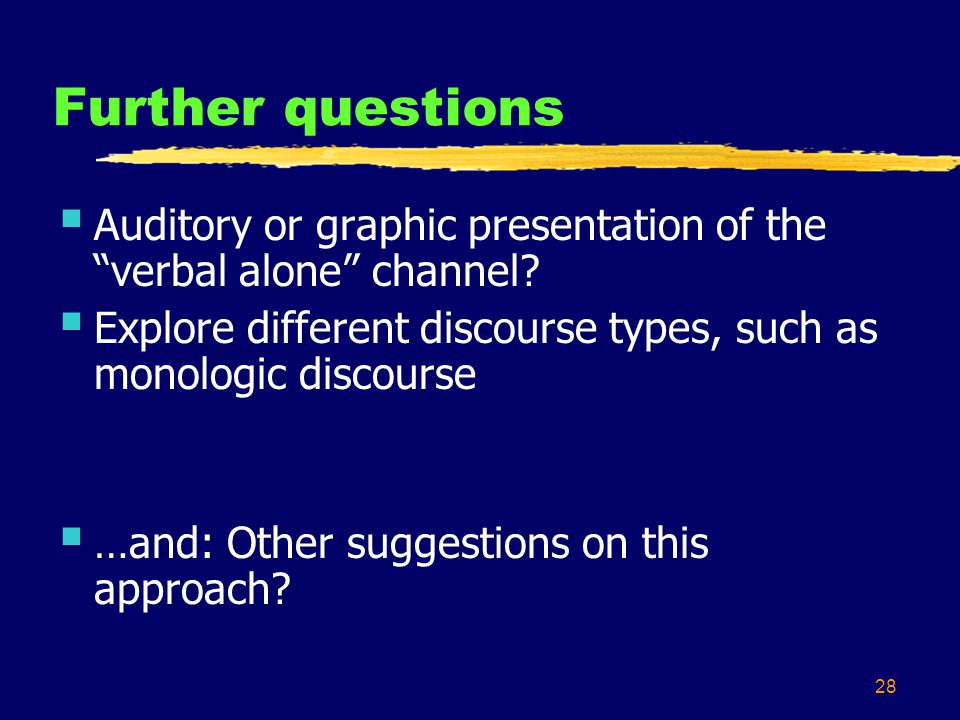 Further questions

Auditory or graphic presentation of the “verbal alone” channel?

Explore different discourse types, such as monologic discourse

…and: Other suggestions on this approach?

28